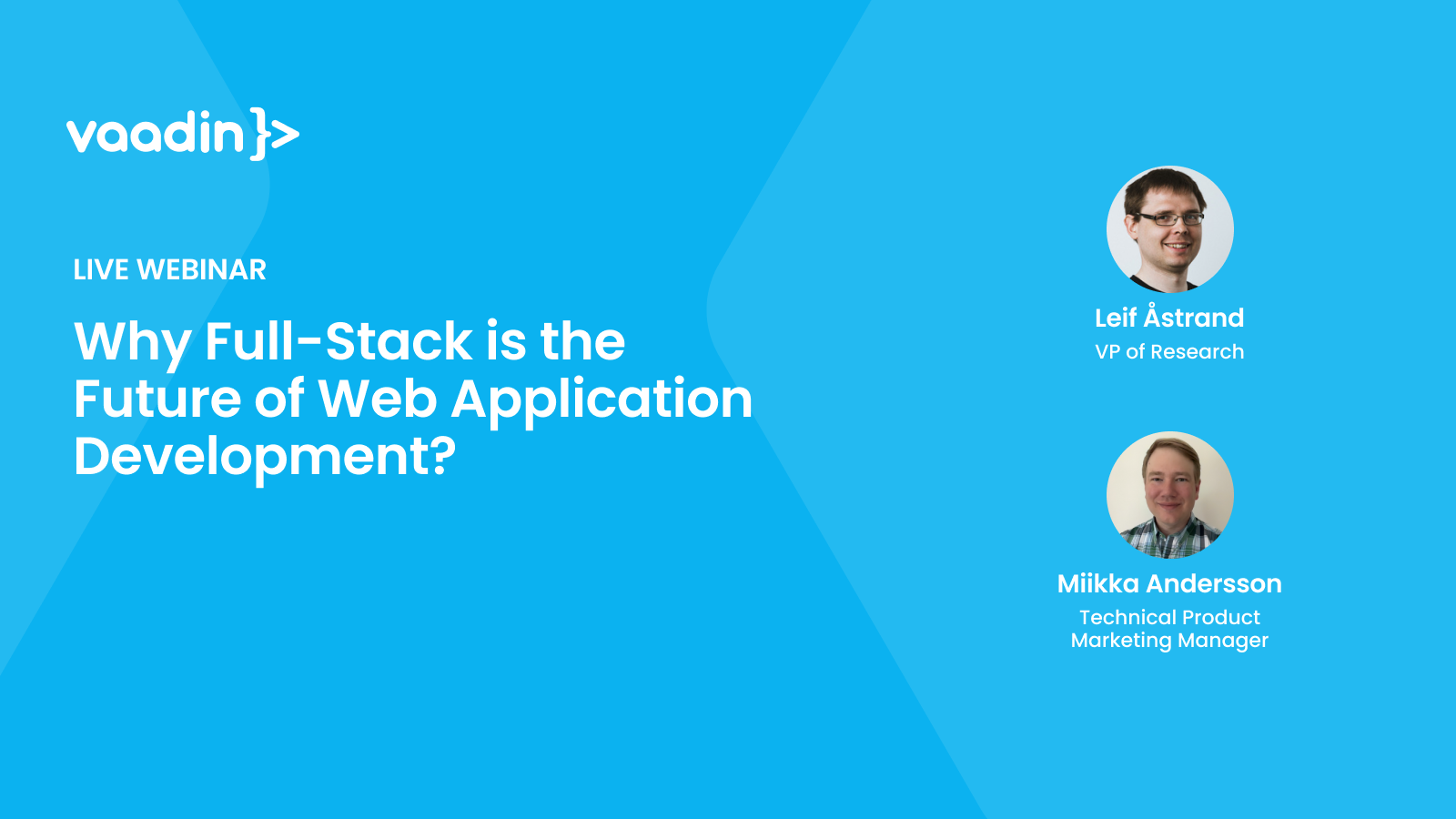 vaadin}>

LIVE WEBINAR

Why Full-Stack is the Future of Web Application Development?

Leif Åstrand
VP of Research

Miikka Andersson
Technical Product Marketing Manager